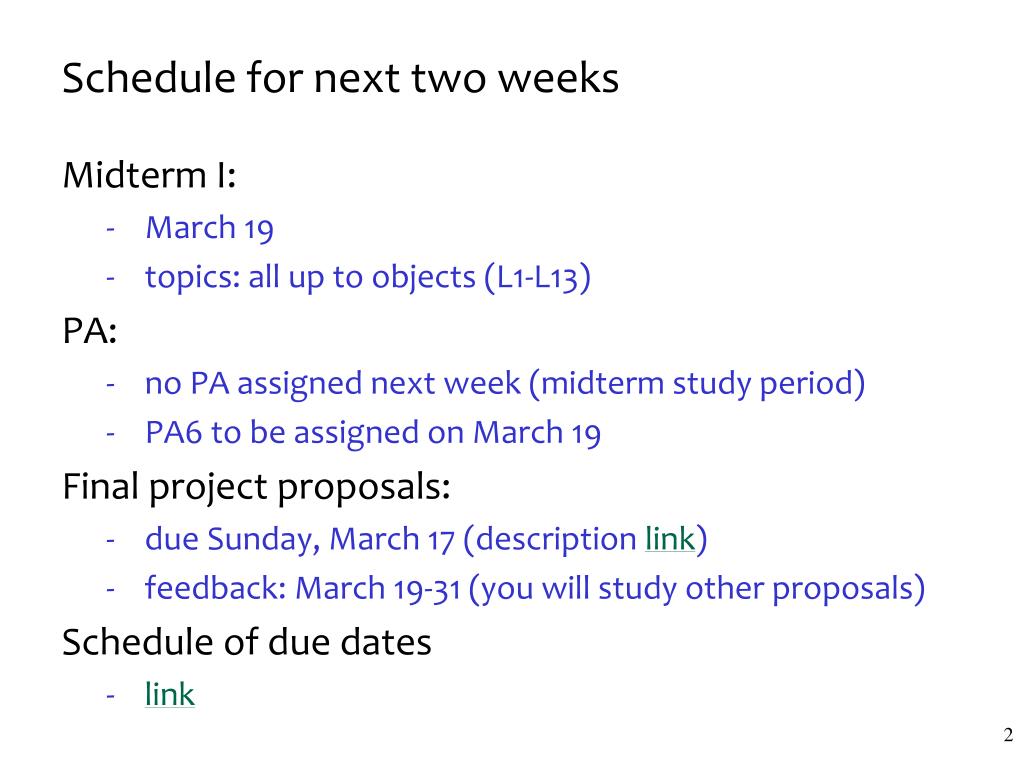 Schedule for next two weeks

Midterm I:
- March 19
- topics: all up to objects (L1-L13)

PA:
- no PA assigned next week (midterm study period)
- PA6 to be assigned on March 19

Final project proposals:
- due Sunday, March 17 (description link)
- feedback: March 19-31 (you will study other proposals)

Schedule of due dates
- link

2